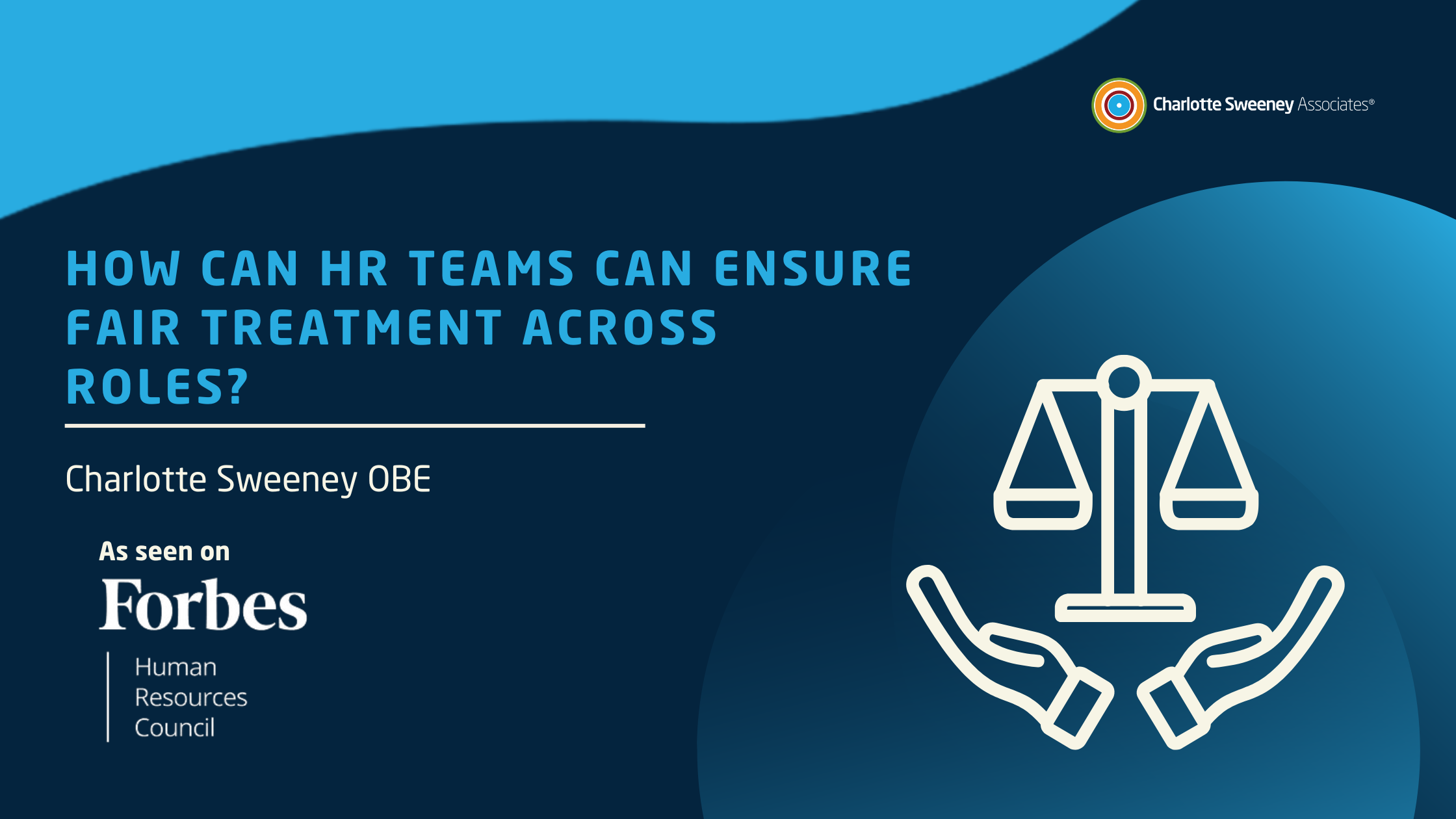 Charlotte Sweeney Associates®

HOW CAN HR TEAMS CAN ENSURE FAIR TREATMENT ACROSS ROLES?

Charlotte Sweeney OBE

As seen on

Forbes

Human Resources Council